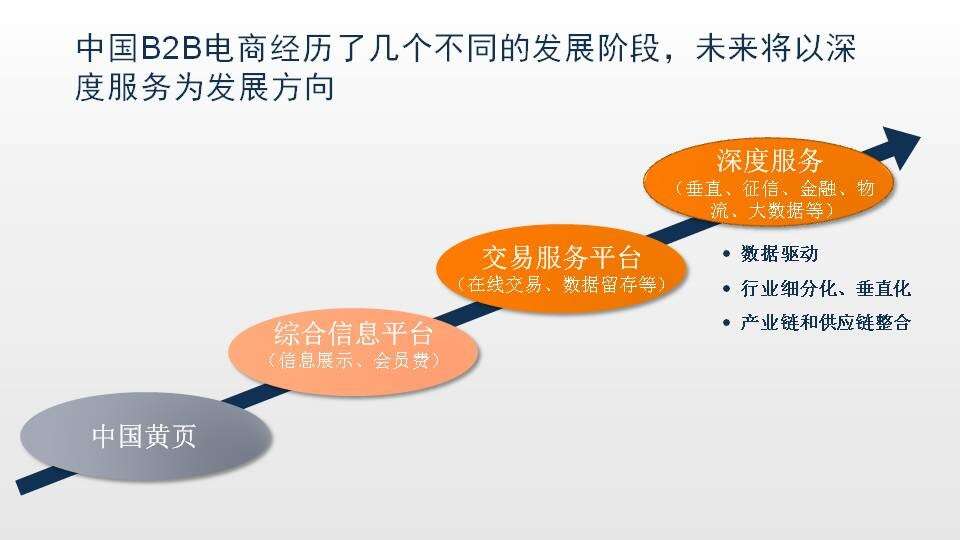 中国B2B电商经历了几个不同的发展阶段，未来将以深度服务为发展方向

中国黄页

综合信息平台
（信息展示、会员费）

交易服务平台
（在线交易、数据留存等）

深度服务
（垂直、征信、金融、物流、大数据等）

• 数据驱动
• 行业细分化、垂直化
• 产业链和供应链整合